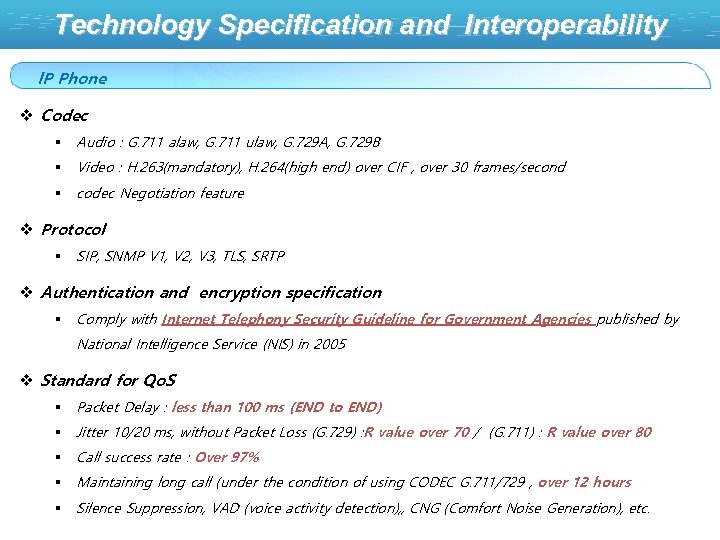 Technology Specification and Interoperability

IP Phone

❖ Codec

▪ Audio : G.711 alaw, G.711 ulaw, G.729A, G.729B

▪ Video : H.263(mandatory), H.264(high end) over CIF , over 30 frames/second

▪ codec Negotiation feature

❖ Protocol

▪ SIP, SNMP V1, V2, V3, TLS, SRTP

❖ Authentication and encryption specification

▪ Comply with Internet Telephony Security Guideline for Government Agencies published by National Intelligence Service (NIS) in 2005

❖ Standard for QoS

▪ Packet Delay : less than 100 ms (END to END)

▪ Jitter 10/20 ms, without Packet Loss (G.729) :R value over 70 / (G.711) : R value over 80

▪ Call success rate : Over 97%

▪ Maintaining long call (under the condition of using CODEC G.711/729 , over 12 hours

▪ Silence Suppression, VAD (voice activity detection),, CNG (Comfort Noise Generation), etc.